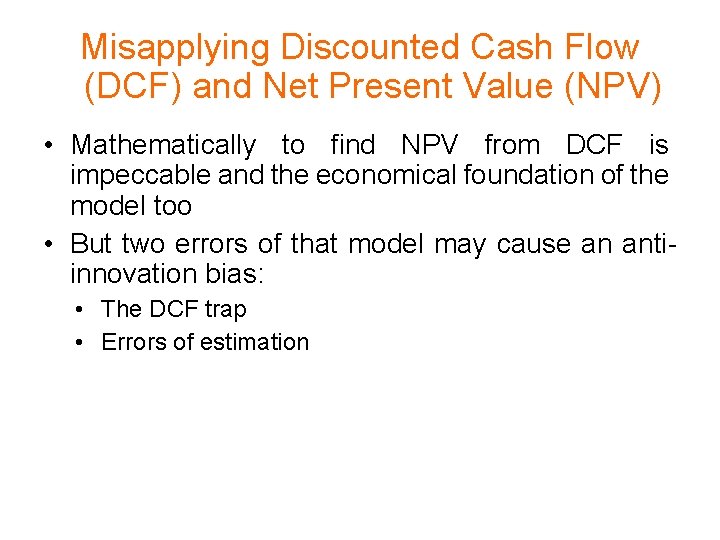 Misapplying Discounted Cash Flow (DCF) and Net Present Value (NPV)

• Mathematically to find NPV from DCF is impeccable and the economical foundation of the model too

• But two errors of that model may cause an anti-innovation bias:

• The DCF trap

• Errors of estimation